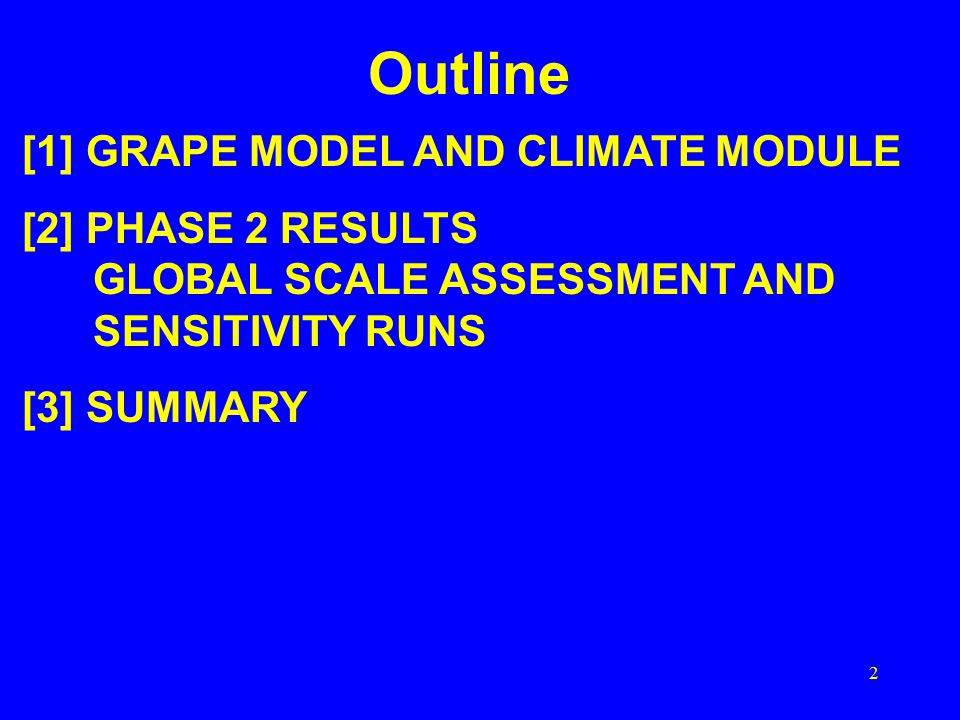 Outline

[1] GRAPE MODEL AND CLIMATE MODULE

[2] PHASE 2 RESULTS
GLOBAL SCALE ASSESSMENT AND SENSITIVITY RUNS

[3] SUMMARY

2